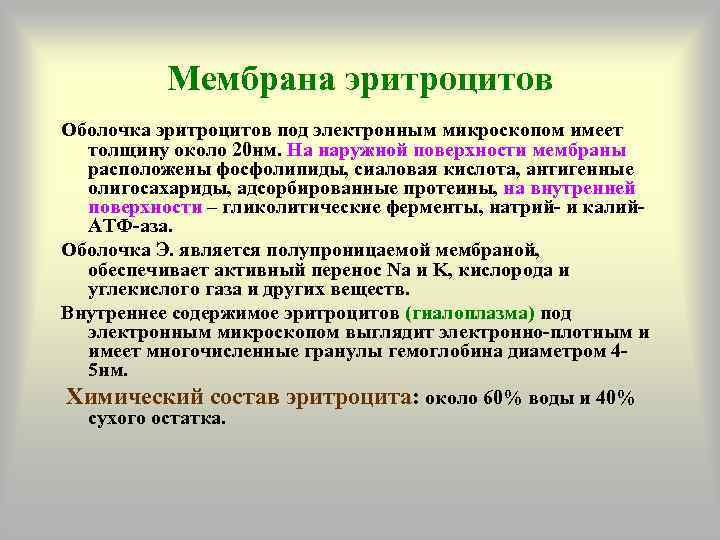 Мембрана эритроцитов

Оболочка эритроцитов под электронным микроскопом имеет толщину около 20нм. На наружной поверхности мембраны расположены фосфолипиды, сиаловая кислота, антигенные олигосахариды, адсорбированные протеины, на внутренней поверхности – гликолитические ферменты, натрий- и калий-АТФ-аза.

Оболочка Э. является полупроницаемой мембраной, обеспечивает активный перенос Na и K, кислорода и углекислого газа и других веществ.

Внутреннее содержимое эритроцитов (гиалоплазма) под электронным микроскопом выглядит электронно-плотным и имеет многочисленные гранулы гемоглобина диаметром 4-5нм.

Химический состав эритроцита: около 60% воды и 40% сухого остатка.